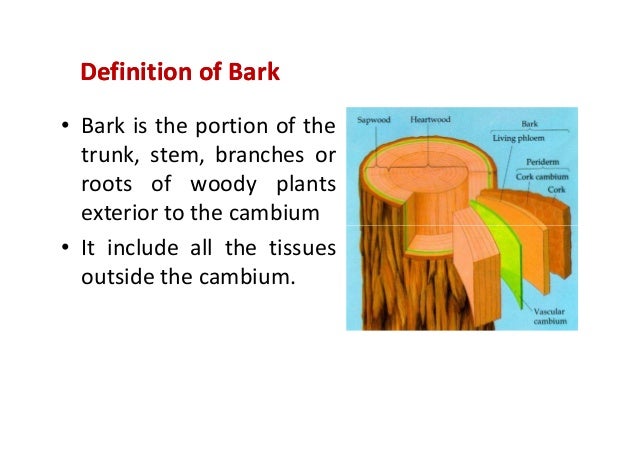 Definition of Bark

• Bark is the portion of the trunk, stem, branches or roots of woody plants exterior to the cambium

• It include all the tissues outside the cambium.

Sapwood
Heartwood
Bark
Living phloem
Periderm
Cork cambium
Cork
Vascular cambium